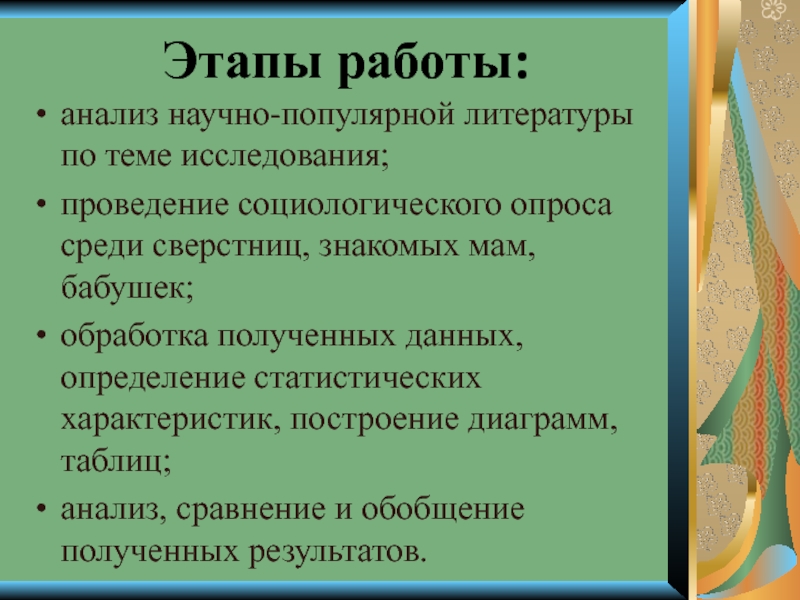 Этапы работы:

• анализ научно-популярной литературы по теме исследования;

• проведение социологического опроса среди сверстниц, знакомых мам, бабушек;

• обработка полученных данных, определение статистических характеристик, построение диаграмм, таблиц;

• анализ, сравнение и обобщение полученных результатов.